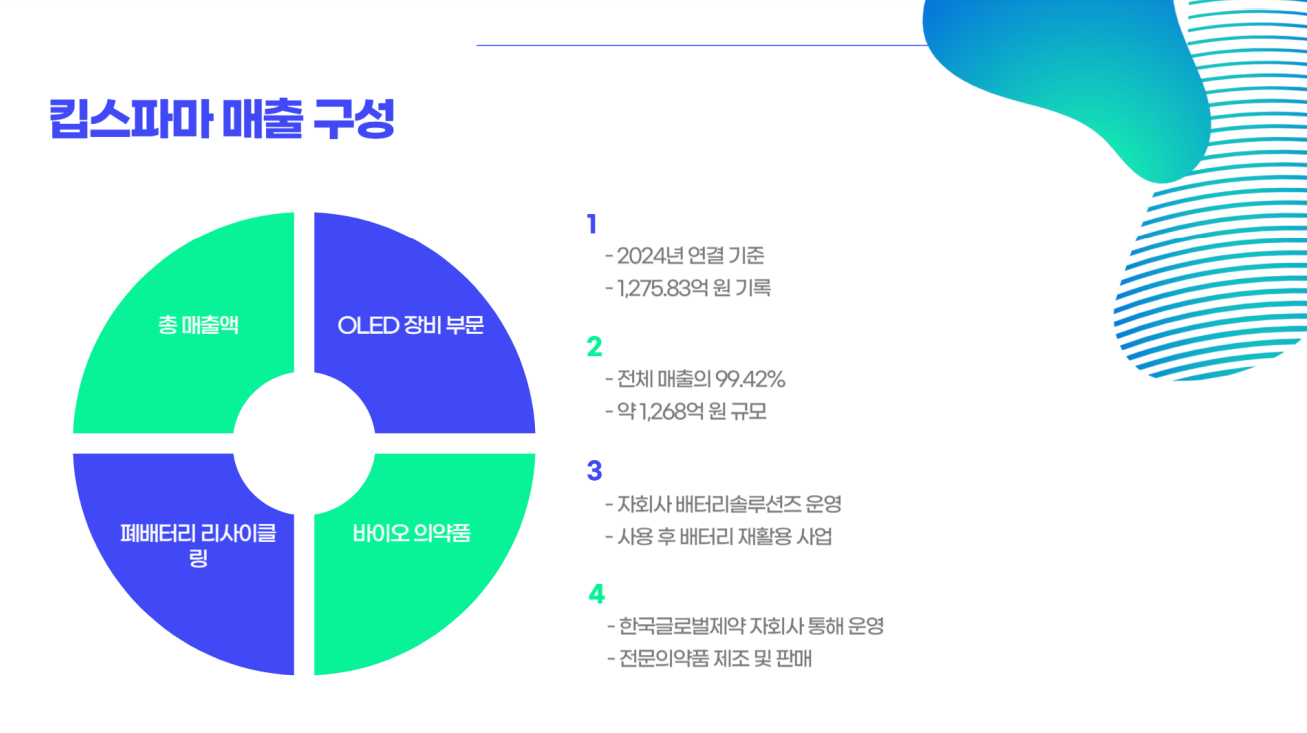 킵스파마 매출 구성

총 매출액

OLED 장비 부문

폐배터리 리사이클링

바이오 의약품

1
- 2024년 연결 기준
- 1,275.83억 원 기록

2
- 전체 매출의 99.42%
- 약 1,268억 원 규모

3
- 자회사 배터리솔루션즈 운영
- 사용 후 배터리 재활용 사업

4
- 한국글로벌제약 자회사 통해 운영
- 전문의약품 제조 및 판매